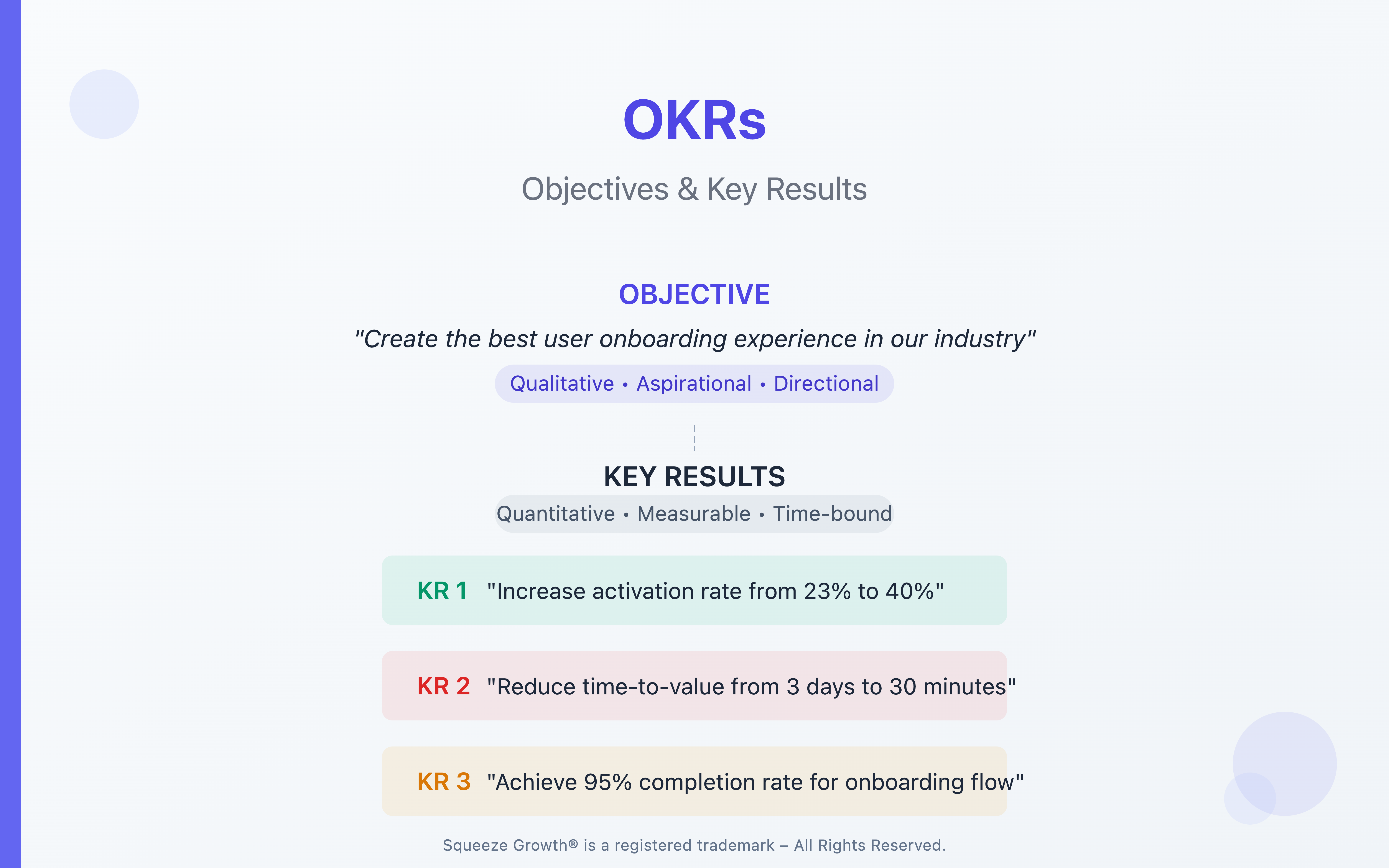 OKRs

Objectives & Key Results

OBJECTIVE

"Create the best user onboarding experience in our industry"

Qualitative • Aspirational • Directional

KEY RESULTS

Quantitative • Measurable • Time-bound

KR 1 "Increase activation rate from 23% to 40%"

KR 2 "Reduce time-to-value from 3 days to 30 minutes"

KR 3 "Achieve 95% completion rate for onboarding flow"

Squeeze Growth® is a registered trademark – All Rights Reserved.